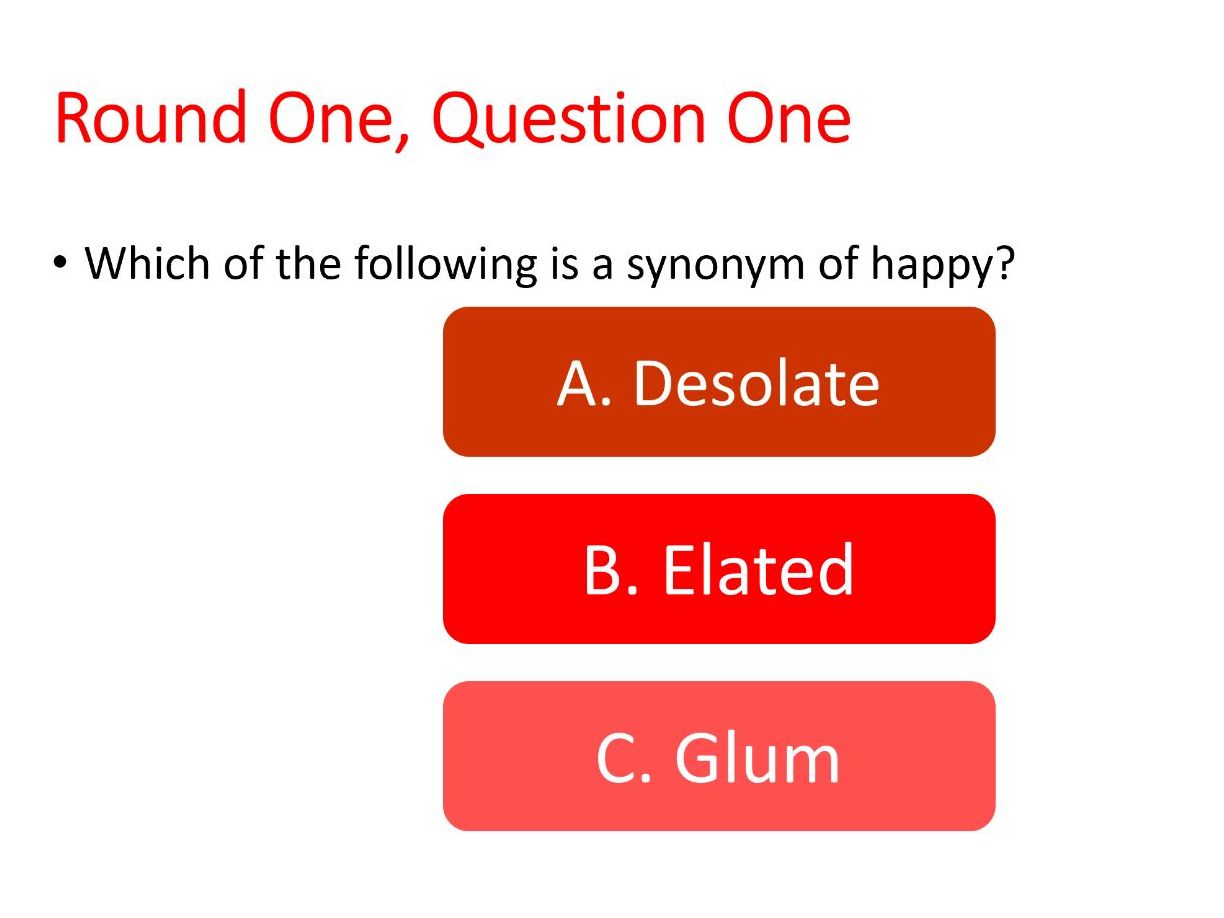 Round One, Question One

• Which of the following is a synonym of happy?

A. Desolate

B. Elated

C. Glum